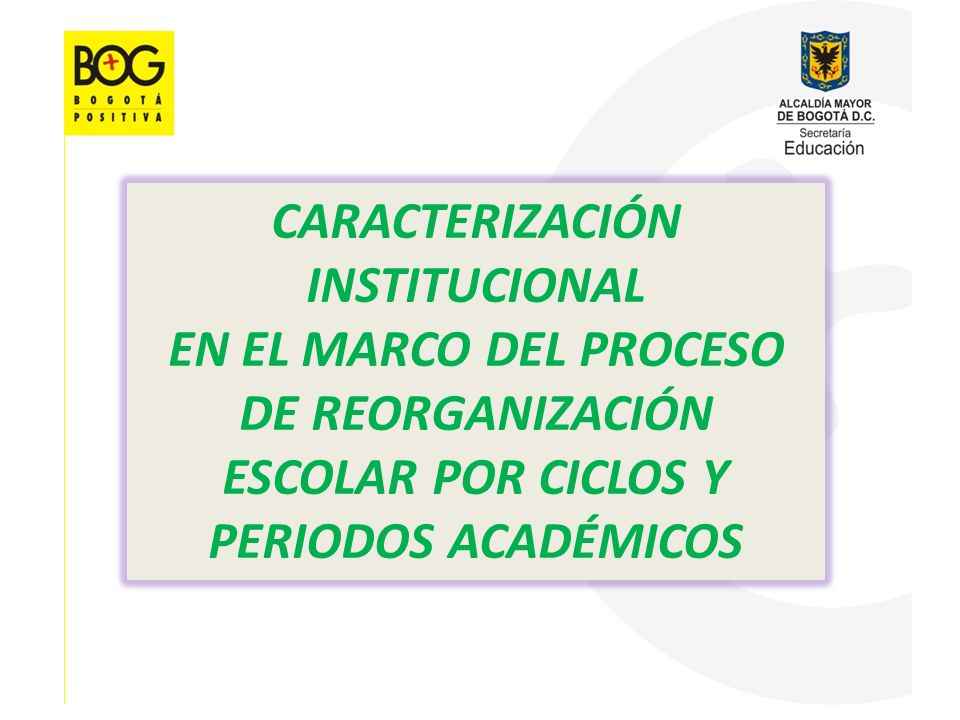 BOG
BOGOTÁ
POSITIVA

ALCALDÍA MAYOR
DE BOGOTÁ D.C.
Secretaría
Educación

CARACTERIZACIÓN INSTITUCIONAL
EN EL MARCO DEL PROCESO DE REORGANIZACIÓN ESCOLAR POR CICLOS Y PERIODOS ACADÉMICOS